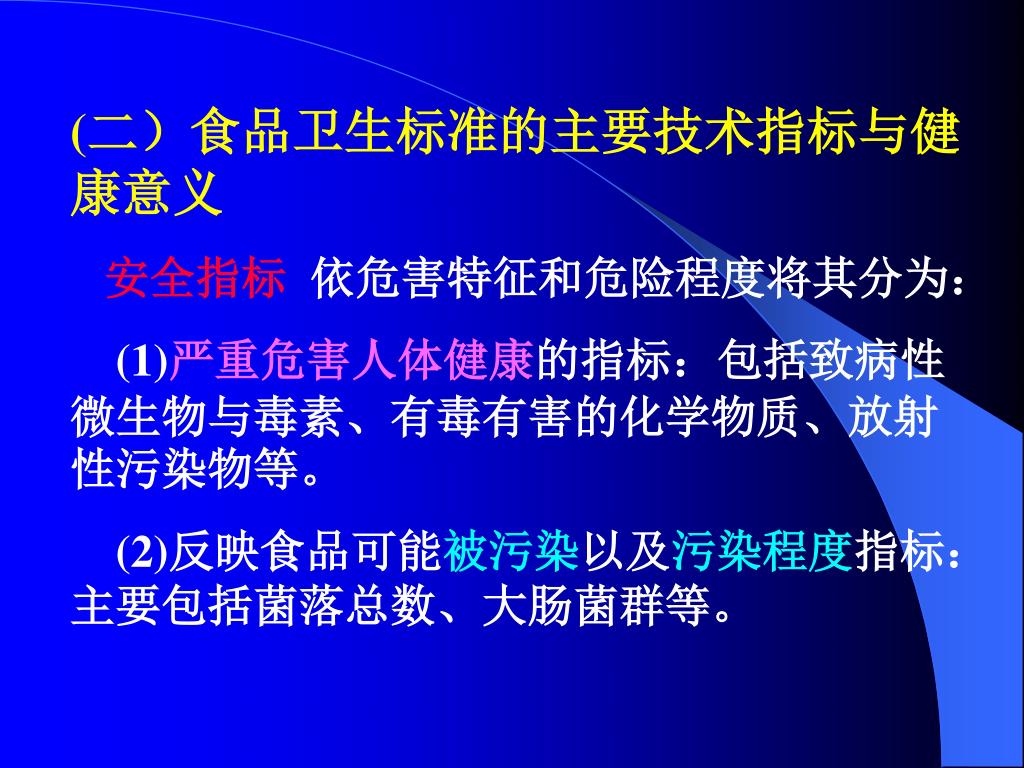 (二）食品卫生标准的主要技术指标与健康意义

安全指标 依危害特征和危险程度将其分为：

(1)严重危害人体健康的指标：包括致病性微生物与毒素、有毒有害的化学物质、放射性污染物等。

(2)反映食品可能被污染以及污染程度指标：主要包括菌落总数、大肠菌群等。